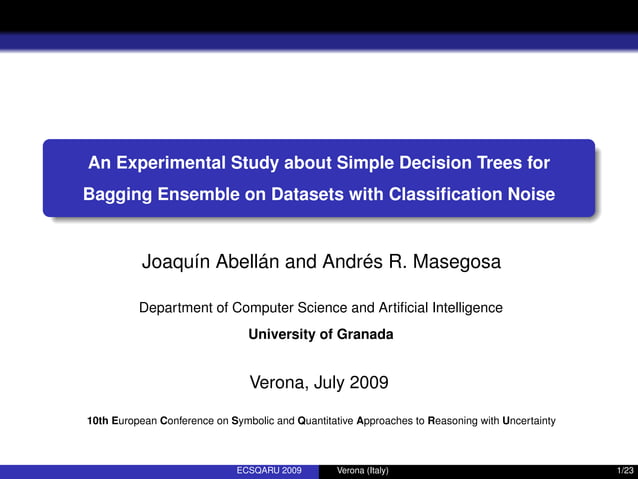 An Experimental Study about Simple Decision Trees for Bagging Ensemble on Datasets with Classification Noise

Joaquín Abellán and Andrés R. Masegosa

Department of Computer Science and Artificial Intelligence
University of Granada

Verona, July 2009

10th European Conference on Symbolic and Quantitative Approaches to Reasoning with Uncertainty

ECSQARU 2009 Verona (Italy) 1/23